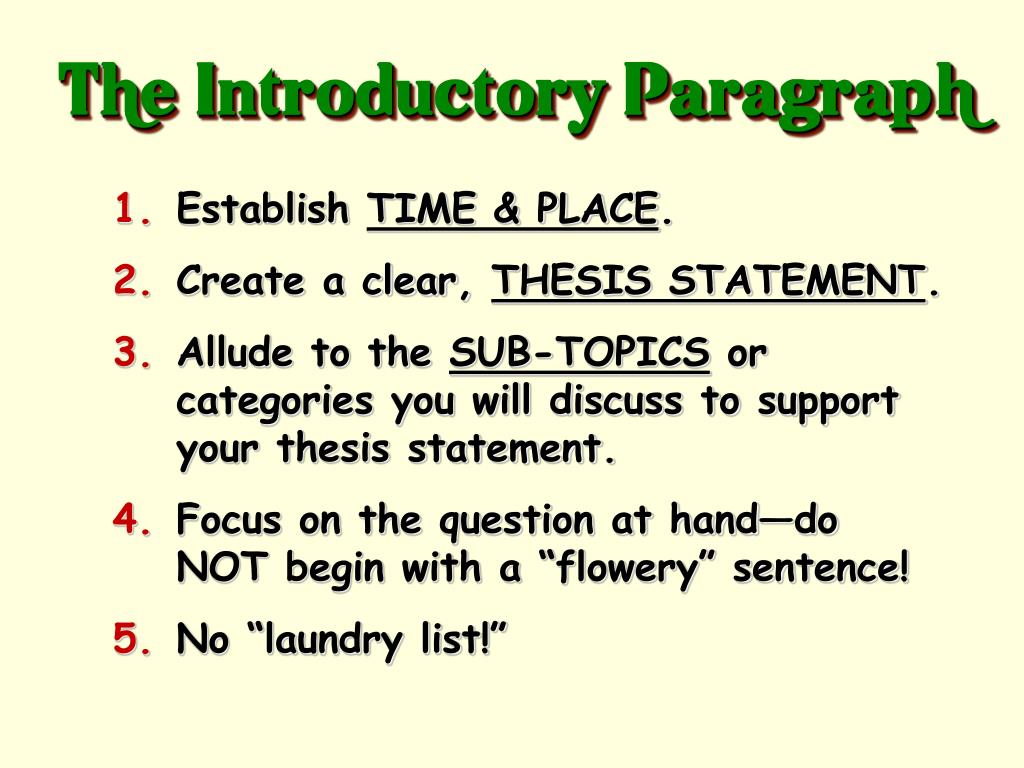 The Introductory Paragraph

1. Establish TIME & PLACE.
2. Create a clear, THESIS STATEMENT.
3. Allude to the SUB-TOPICS or categories you will discuss to support your thesis statement.
4. Focus on the question at hand—do NOT begin with a “flowery” sentence!
5. No “laundry list!”